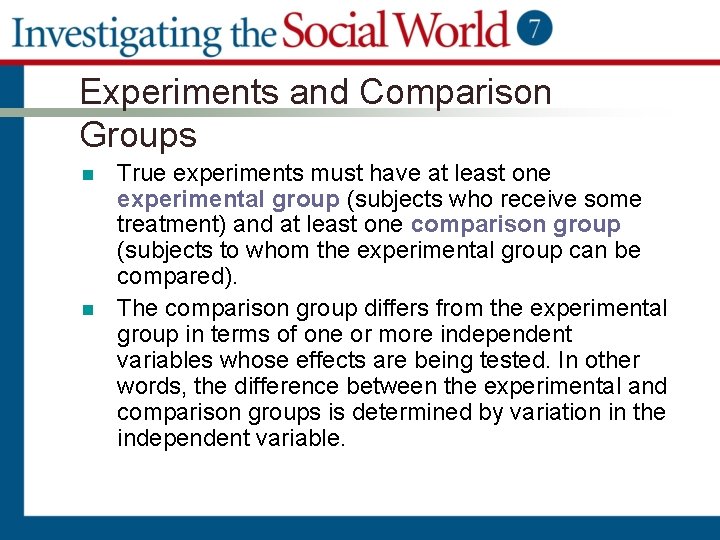 Investigating the Social World 7

Experiments and Comparison Groups

True experiments must have at least one experimental group (subjects who receive some treatment) and at least one comparison group (subjects to whom the experimental group can be compared).

The comparison group differs from the experimental group in terms of one or more independent variables whose effects are being tested. In other words, the difference between the experimental and comparison groups is determined by variation in the independent variable.